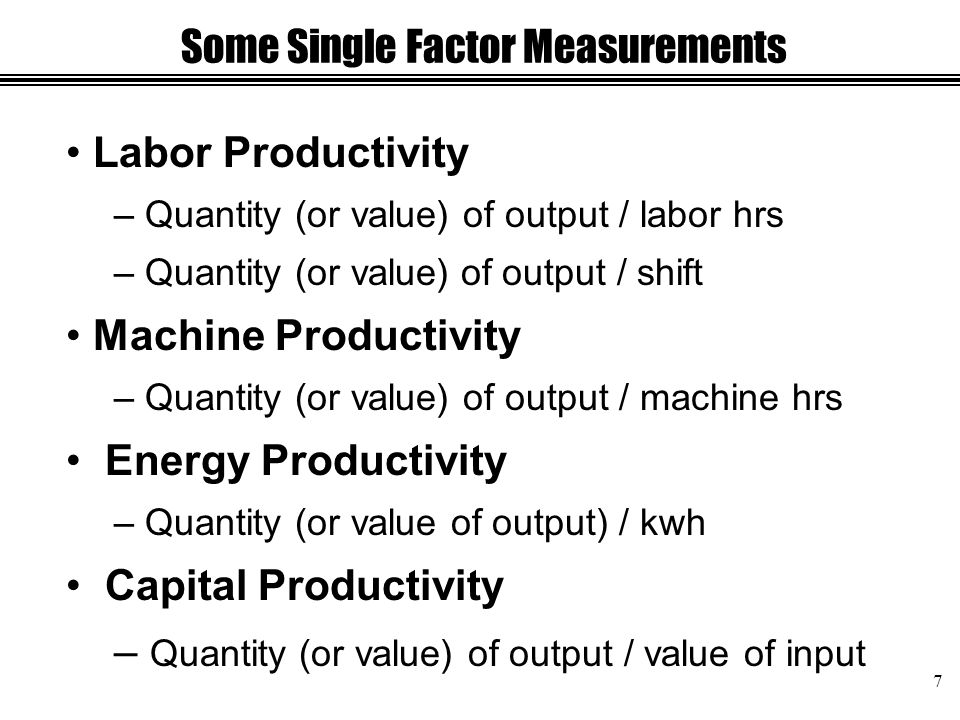 Some Single Factor Measurements

• Labor Productivity

– Quantity (or value) of output / labor hrs

– Quantity (or value) of output / shift

• Machine Productivity

– Quantity (or value) of output / machine hrs

• Energy Productivity

– Quantity (or value of output) / kwh

• Capital Productivity

– Quantity (or value) of output / value of input

7